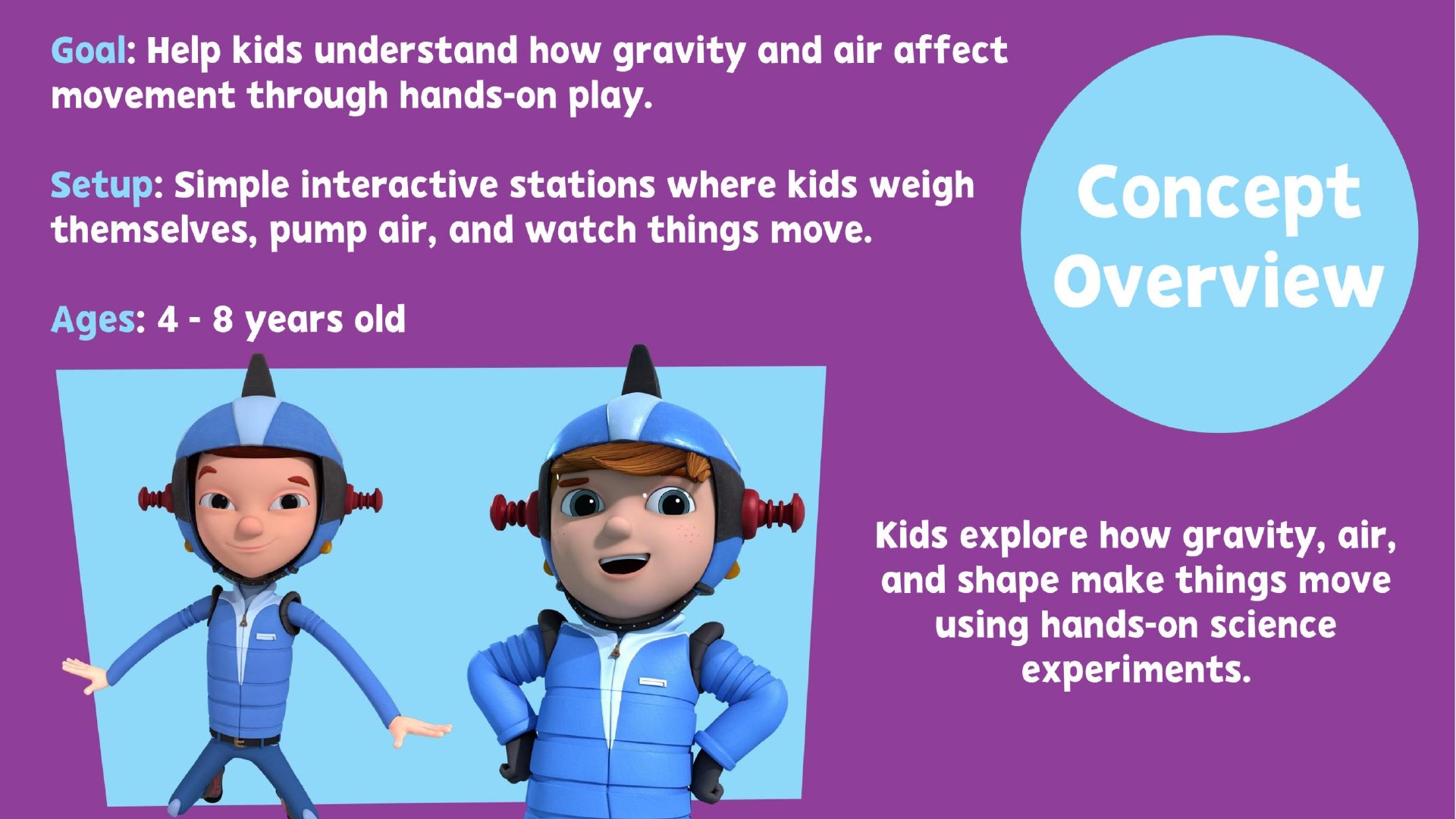 Goal: Help kids understand how gravity and air affect movement through hands-on play.

Setup: Simple interactive stations where kids weigh themselves, pump air, and watch things move.

Ages: 4 - 8 years old

Concept Overview

Kids explore how gravity, air, and shape make things move using hands-on science experiments.